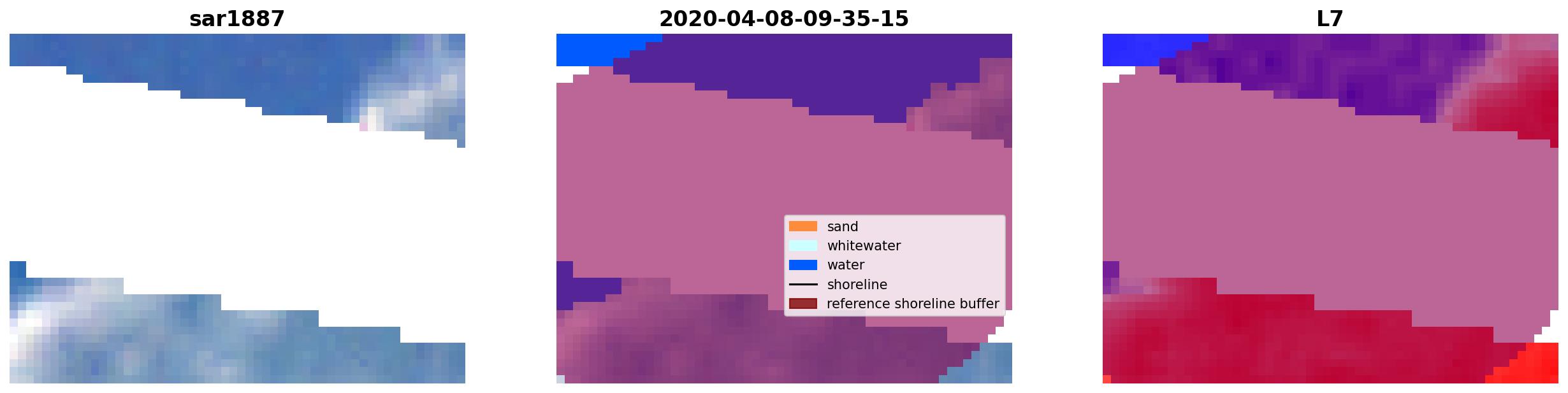 sar1887

2020-04-08-09-35-15

sand
whitewater
water
shoreline
reference shoreline buffer

L7